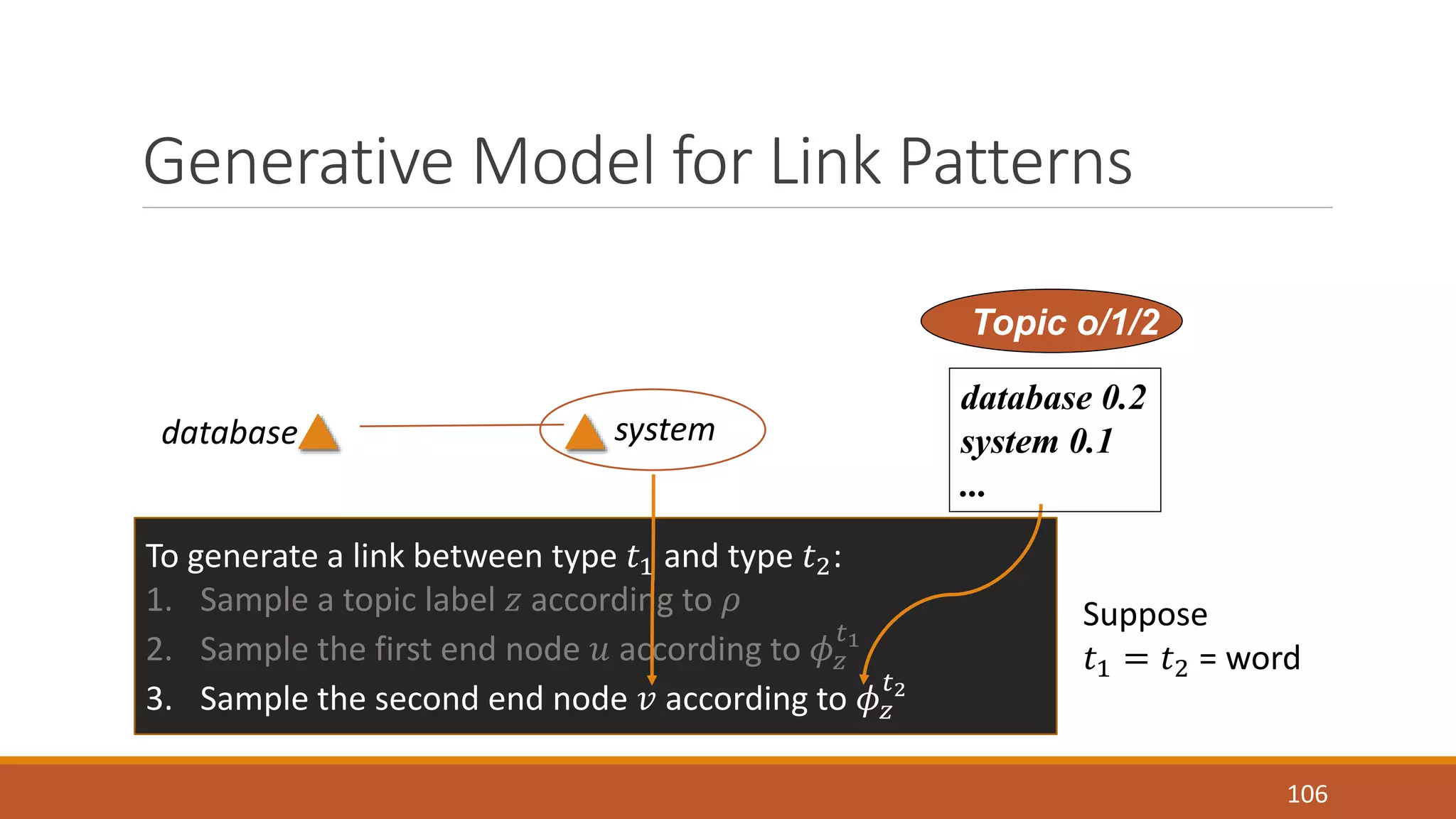 Generative Model for Link Patterns

Topic o/1/2

database 0.2
system 0.1
...

database

system

To generate a link between type $t_1$ and type $t_2$:
1. Sample a topic label $z$ according to $\rho$
2. Sample the first end node $u$ according to $\phi_z^{t_1}$
3. Sample the second end node $v$ according to $\phi_z^{t_2}$

Suppose
$t_1 = t_2$ = word

106